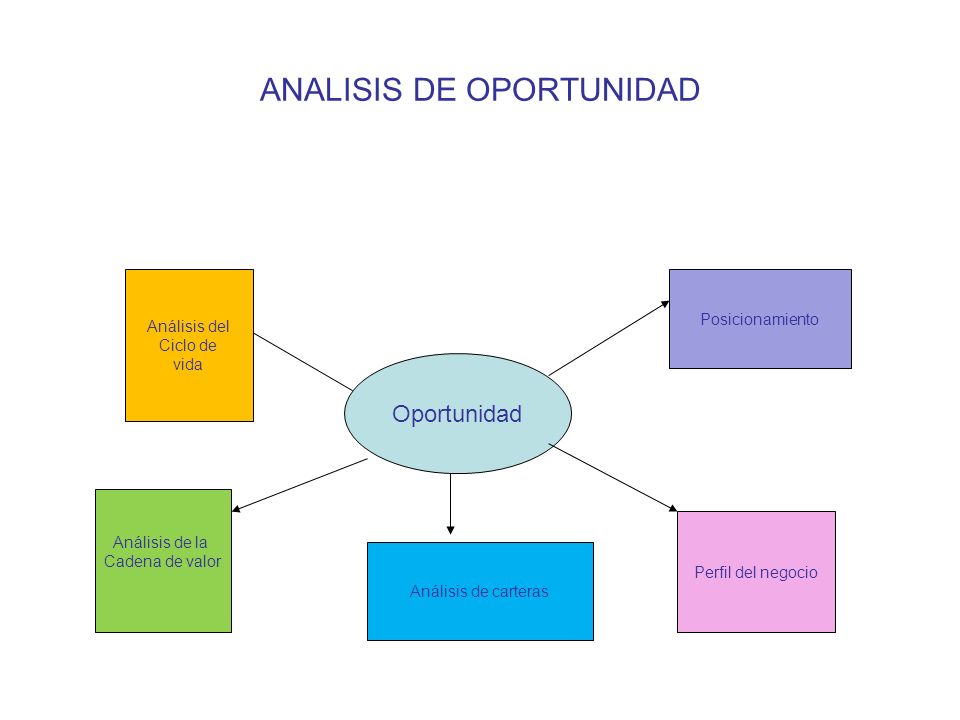 ANALISIS DE OPORTUNIDAD

Análisis del Ciclo de vida

Posicionamiento

Oportunidad

Análisis de la Cadena de valor

Análisis de carteras

Perfil del negocio